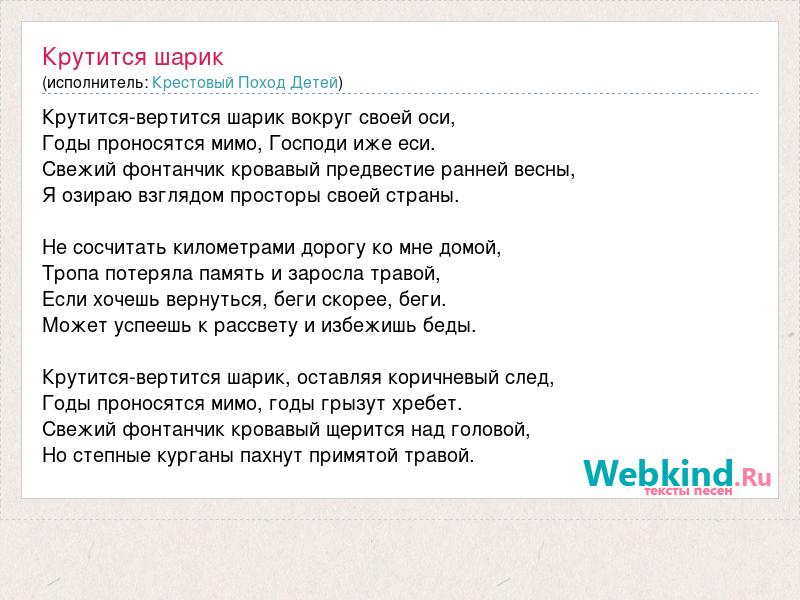 Крутится шарик
(исполнитель: Крестовый Поход Детей)

Крутится-вертится шарик вокруг своей оси,
Годы проносятся мимо, Господи иже еси.
Свежий фонтанчик кровавый предвестие ранней весны,
Я озираю взглядом просторы своей страны.

Не сосчитать километрами дорогу ко мне домой,
Тропа потеряла память и заросла травой,
Если хочешь вернуться, беги скорее, беги.
Может успеешь к рассвету и избежишь беды.

Крутится-вертится шарик, оставляя коричневый след,
Годы проносятся мимо, годы грызут хребет.
Свежий фонтанчик кровавый щерится над головой,
Но степные курганы пахнут примятой травой.

Webkind.Ru
тексты песен